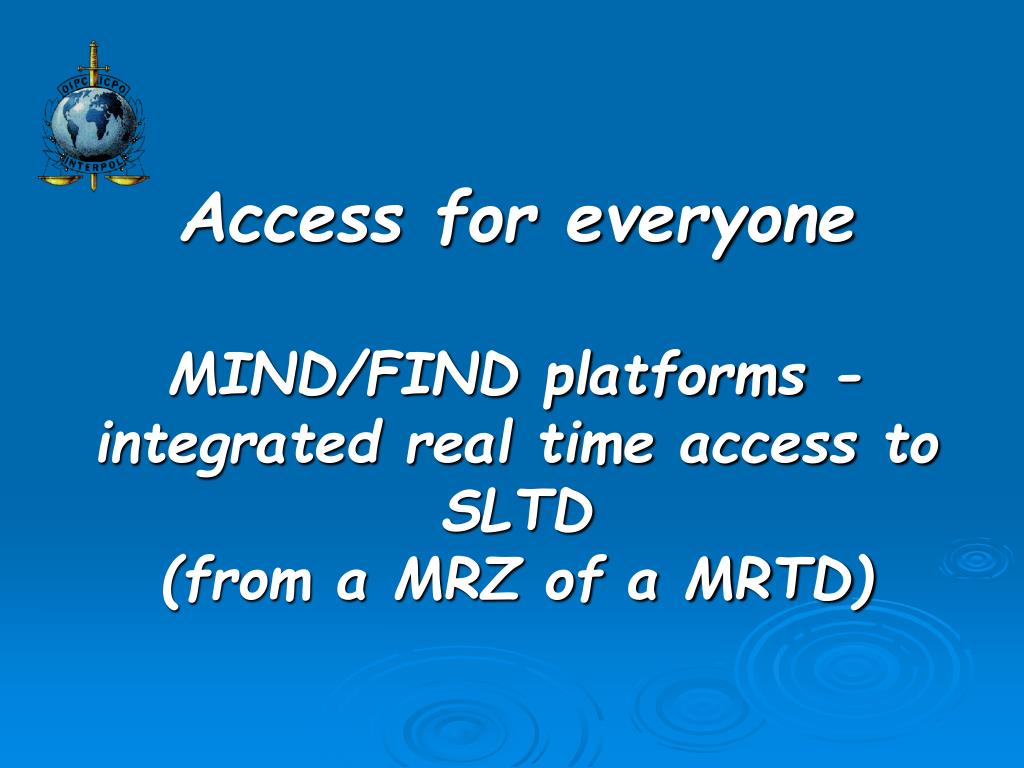 OIPC ICPO
INTERPOL

Access for everyone

MIND/FIND platforms - integrated real time access to SLTD
(from a MRZ of a MRTD)